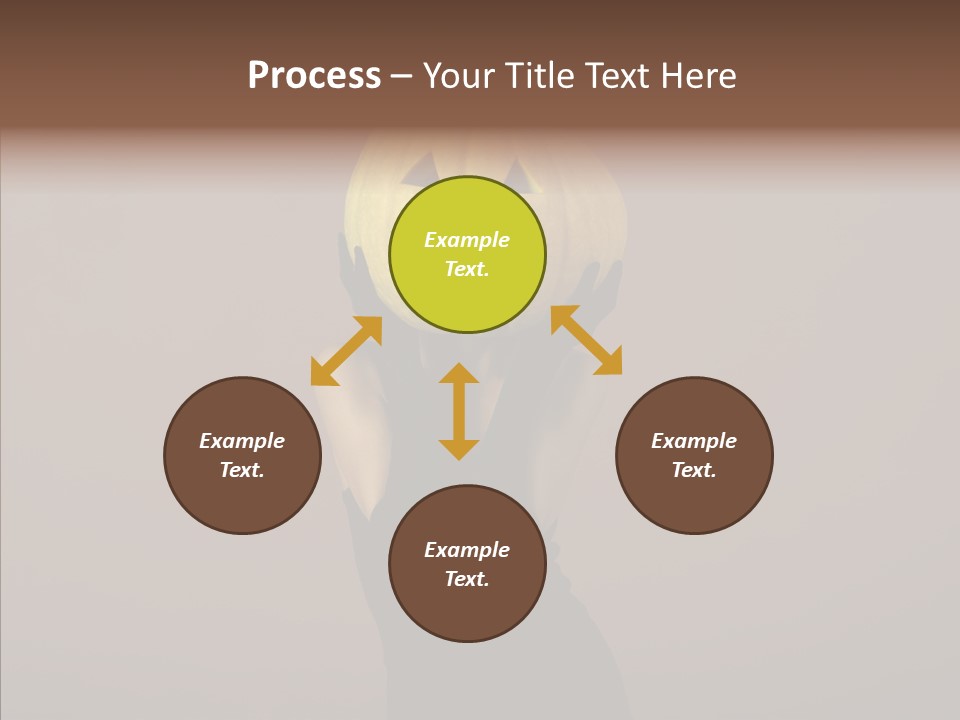 Process – Your Title Text Here

Example Text.

Example Text.

Example Text.

Example Text.